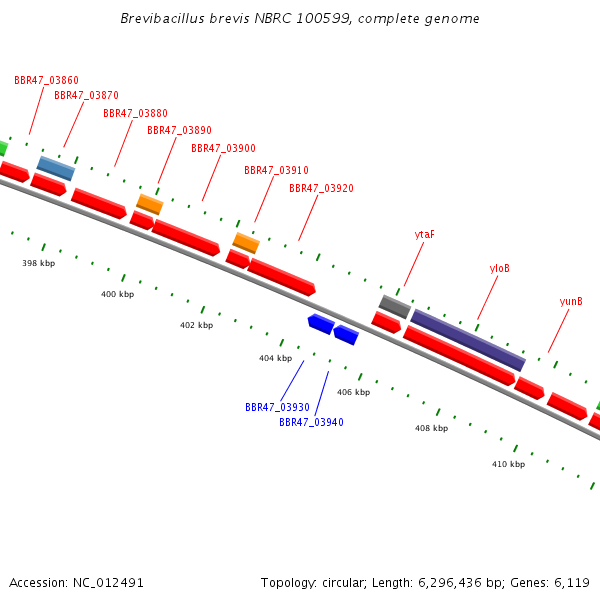 Brevibacillus brevis NBRC 100599, complete genome

BBR47_03860
BBR47_03870
BBR47_03880
BBR47_03890
BBR47_03900
BBR47_03910
BBR47_03920
ytaF
yloB
yunB

398 kbp
400 kbp
402 kbp
404 kbp
406 kbp
408 kbp
410 kbp

BBR47_03930
BBR47_03940

Accession: NC_012491

Topology: circular; Length: 6,296,436 bp; Genes: 6,119